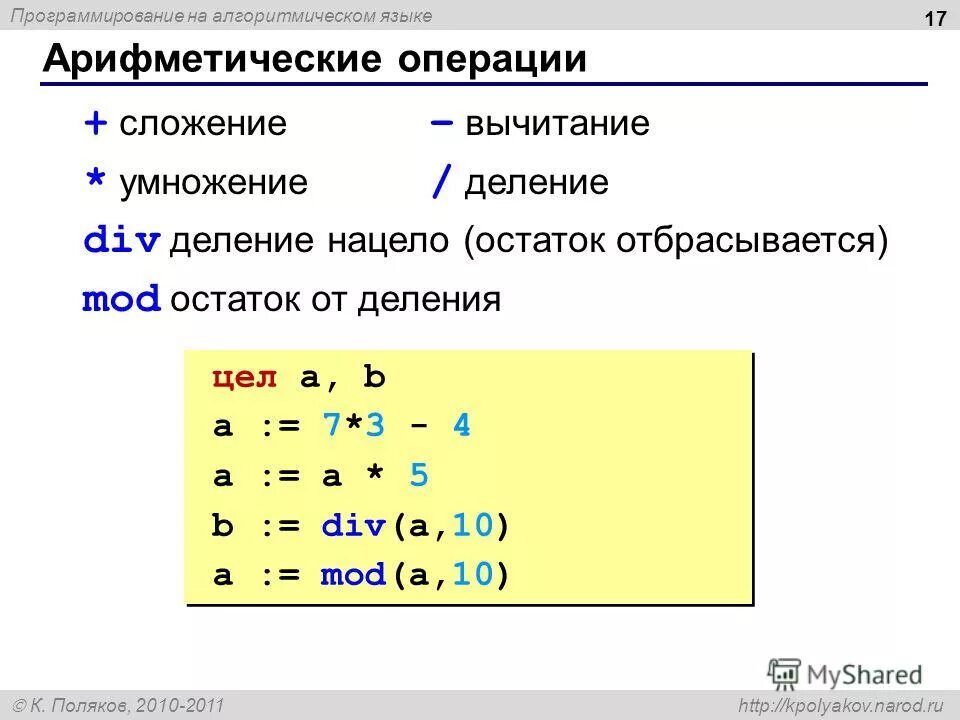 Программирование на алгоритмическом языке

17

Арифметические операции

+ сложение – вычитание

* умножение / деление

div деление нацело (остаток отбрасывается)

mod остаток от деления

цел a, b
a := 7*3 - 4
a := a * 5
b := div(a,10)
a := mod(a,10)

MyShared

© К. Поляков, 2010-2011

http://kpolyakov.narod.ru